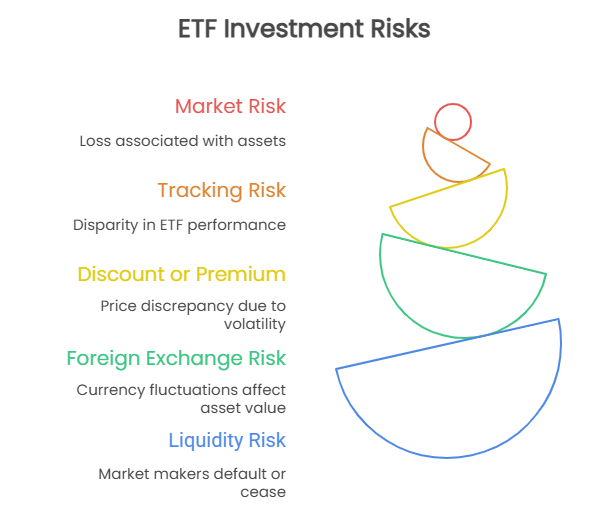 ETF Investment Risks

Market Risk

Loss associated with assets

Tracking Risk

Disparity in ETF performance

Discount or Premium

Price discrepancy due to volatility

Foreign Exchange Risk

Currency fluctuations affect asset value

Liquidity Risk

Market makers default or cease